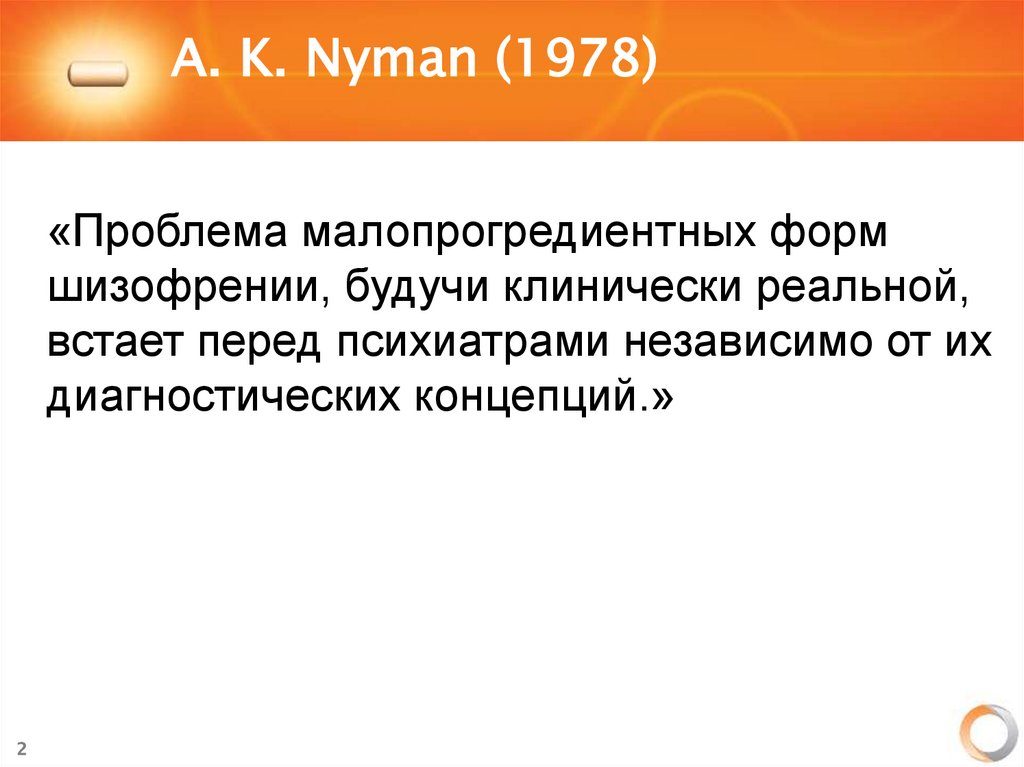 A. K. Nyman (1978)

«Проблема малопрогредиентных форм шизофрении, будучи клинически реальной, встает перед психиатрами независимо от их диагностических концепций.»

2